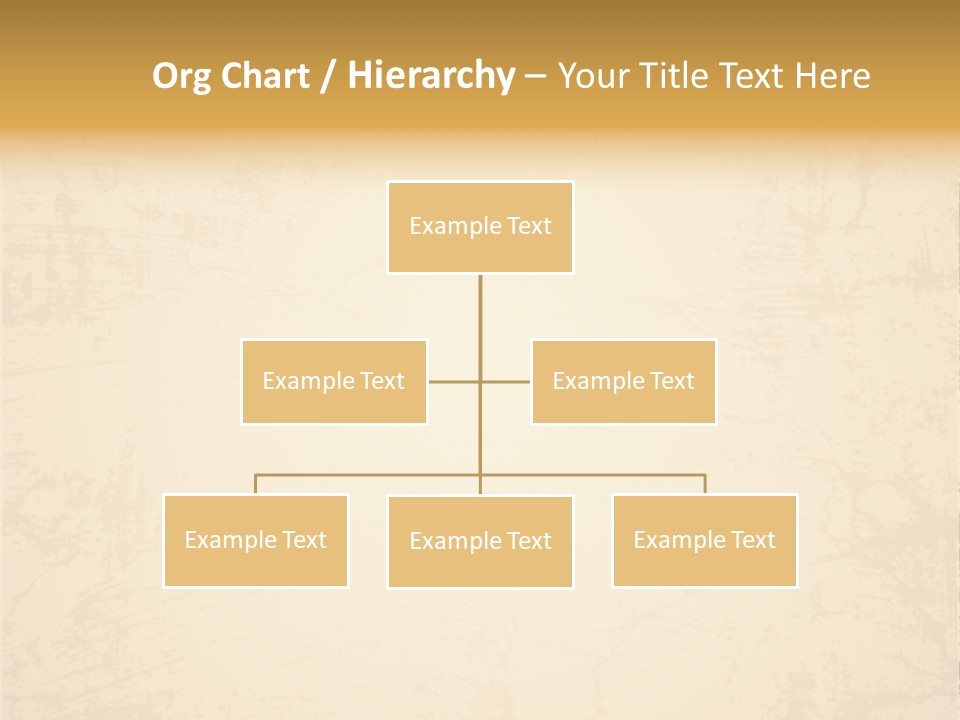 Org Chart / Hierarchy – Your Title Text Here

Example Text

Example Text

Example Text

Example Text

Example Text

Example Text